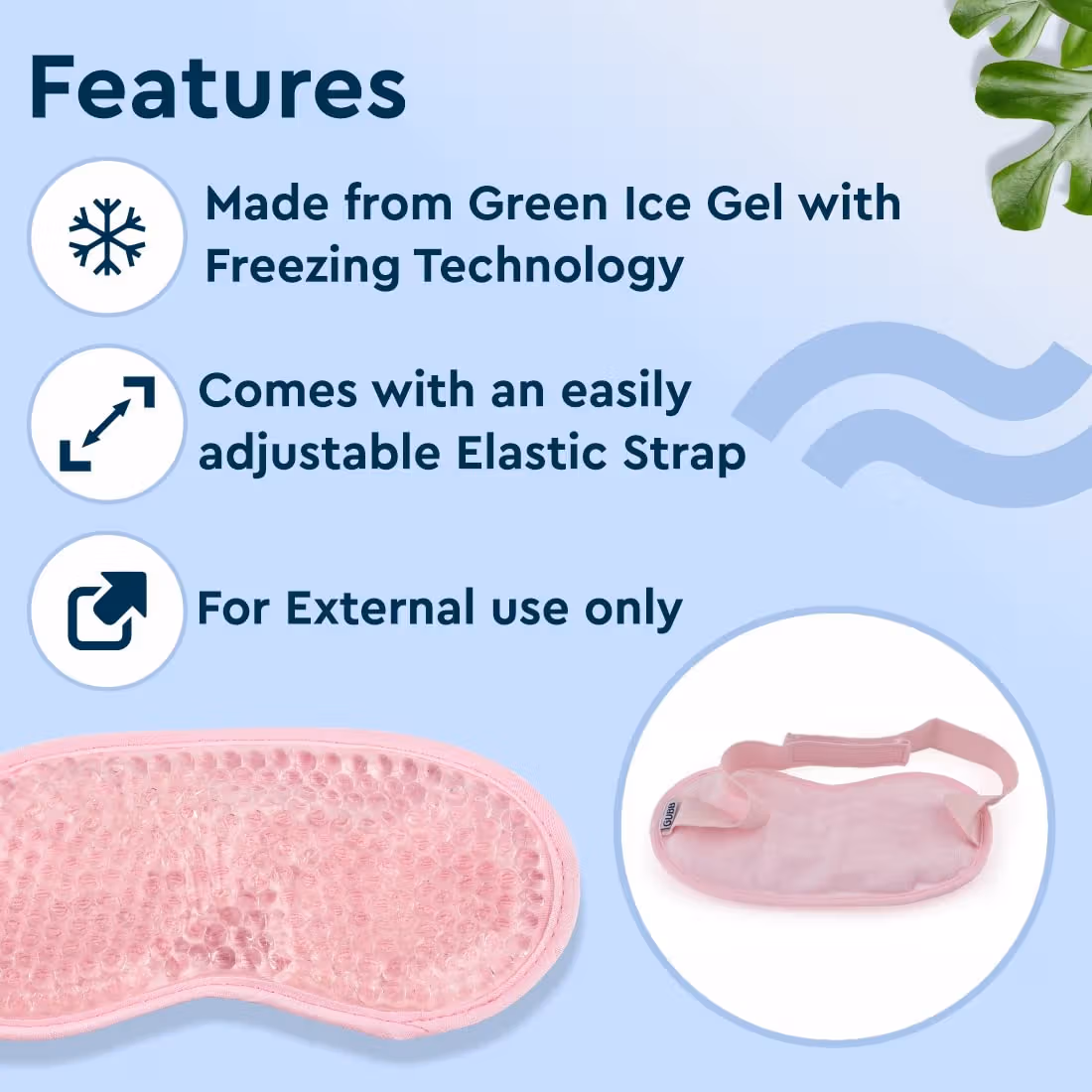 Features

Made from Green Ice Gel with Freezing Technology

Comes with an easily adjustable Elastic Strap

For External use only

GUBB